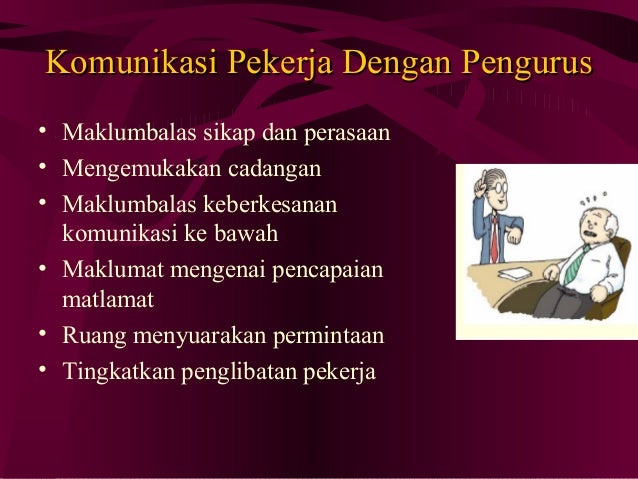 Komunikasi Pekerja Dengan Pengurus

• Maklumbalas sikap dan perasaan
• Mengemukakan cadangan
• Maklumbalas keberkesanan komunikasi ke bawah
• Maklumat mengenai pencapaian matlamat
• Ruang menyuarakan permintaan
• Tingkatkan penglibatan pekerja